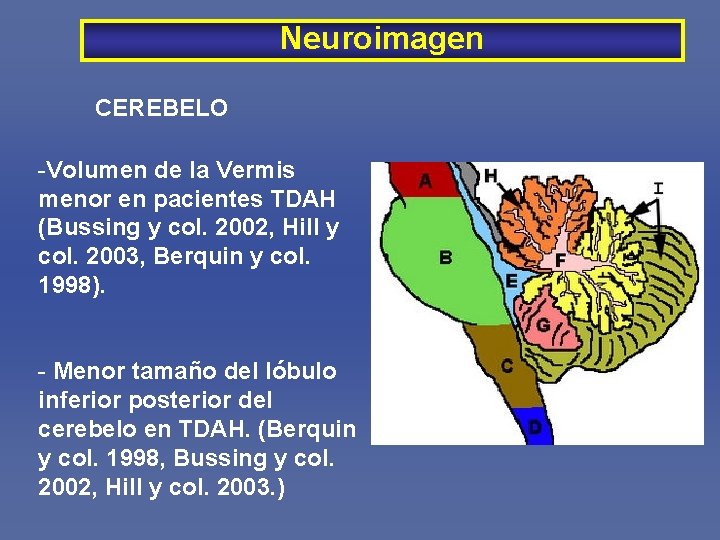 Neuroimagen

CEREBELO

-Volumen de la Vermis menor en pacientes TDAH (Bussing y col. 2002, Hill y col. 2003, Berquin y col. 1998).

- Menor tamaño del lóbulo inferior posterior del cerebelo en TDAH. (Berquin y col. 1998, Bussing y col. 2002, Hill y col. 2003.)

A
H
I
B
F
E
G
C
D